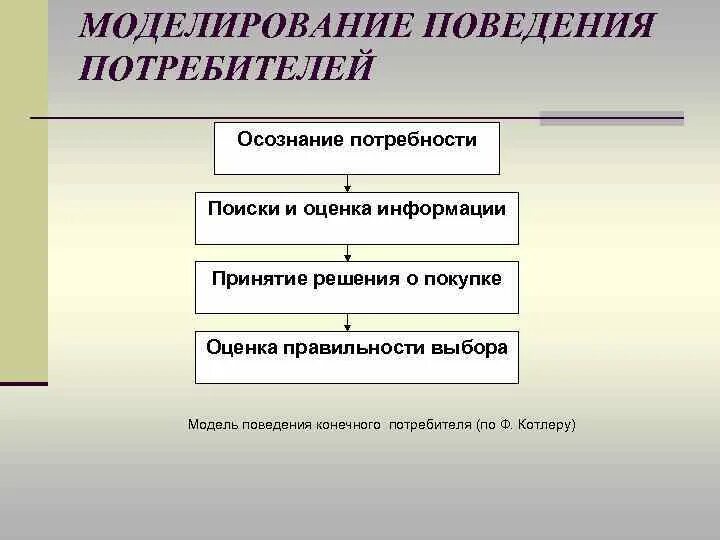 МОДЕЛИРОВАНИЕ ПОВЕДЕНИЯ ПОТРЕБИТЕЛЕЙ

Осознание потребности

Поиски и оценка информации

Принятие решения о покупке

Оценка правильности выбора

Модель поведения конечного потребителя (по Ф. Котлеру)